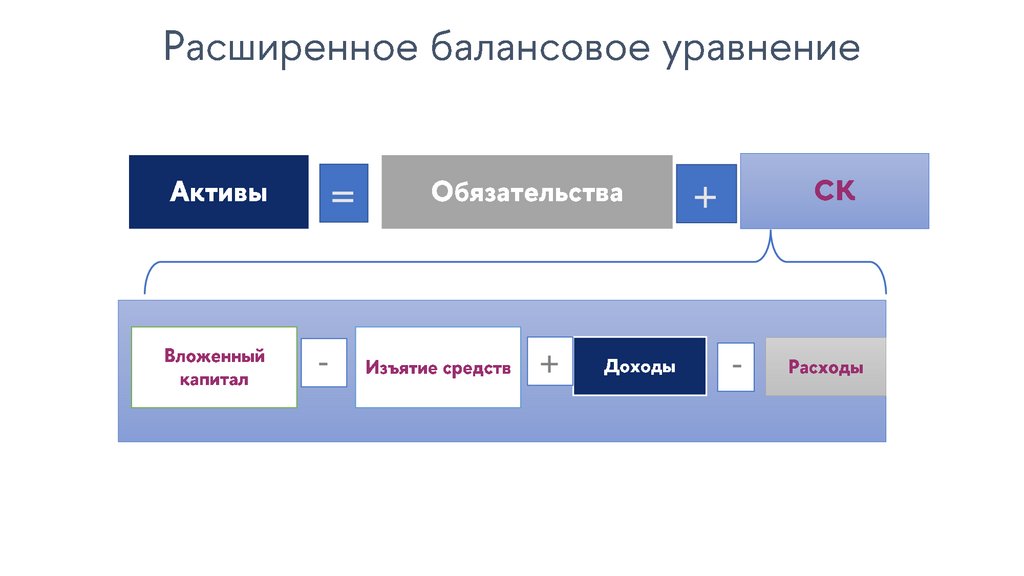 Расширенное балансовое уравнение

Активы = Обязательства + СК

Вложенный капитал - Изъятие средств + Доходы - Расходы